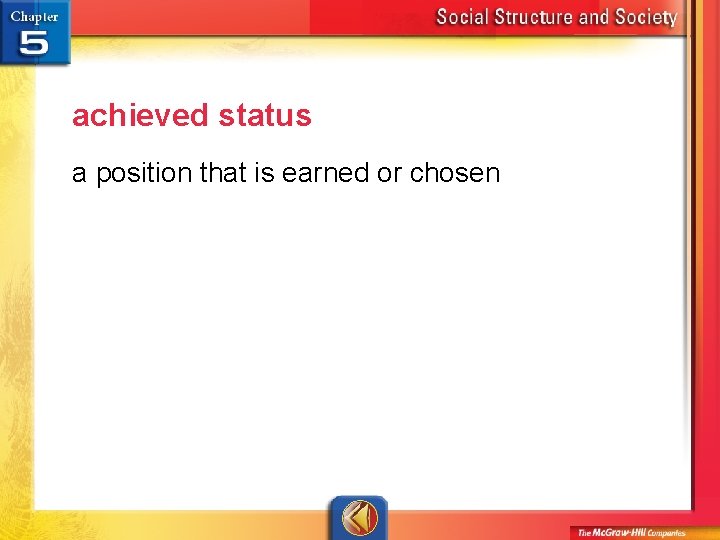 Chapter 5

Social Structure and Society

achieved status

a position that is earned or chosen

The McGraw-Hill Companies